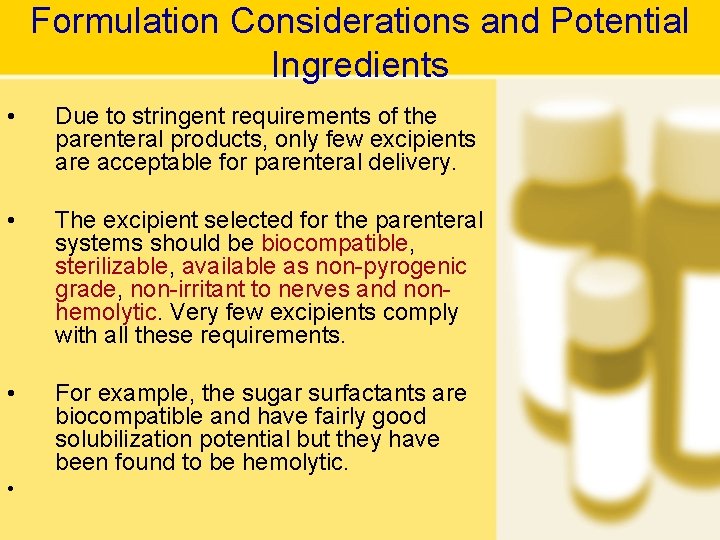 Formulation Considerations and Potential Ingredients

• Due to stringent requirements of the parenteral products, only few excipients are acceptable for parenteral delivery.

• The excipient selected for the parenteral systems should be biocompatible, sterilizable, available as non-pyrogenic grade, non-irritant to nerves and non-hemolytic. Very few excipients comply with all these requirements.

• For example, the sugar surfactants are biocompatible and have fairly good solubilization potential but they have been found to be hemolytic.

•